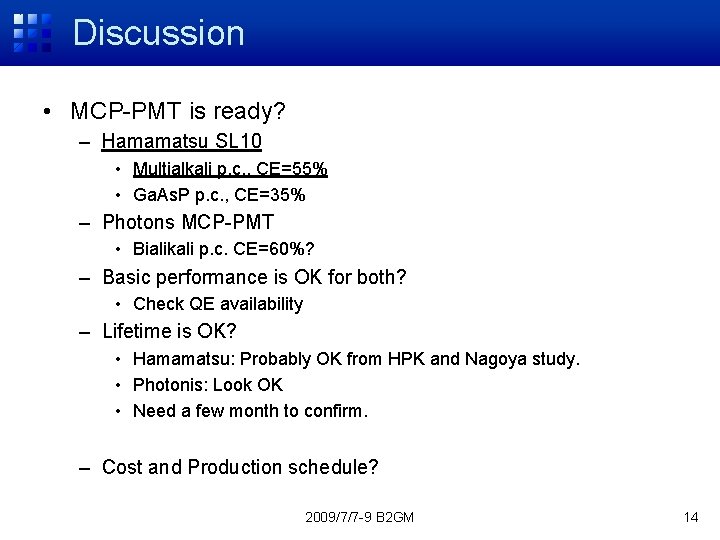 Discussion

• MCP-PMT is ready?
– Hamamatsu SL10
• Multialkali p.c., CE=55%
• GaAsP p.c., CE=35%
– Photons MCP-PMT
• Bialikali p.c. CE=60%?
– Basic performance is OK for both?
• Check QE availability
– Lifetime is OK?
• Hamamatsu: Probably OK from HPK and Nagoya study.
• Photonis: Look OK
• Need a few month to confirm.

– Cost and Production schedule?

2009/7/7-9 B2GM

14